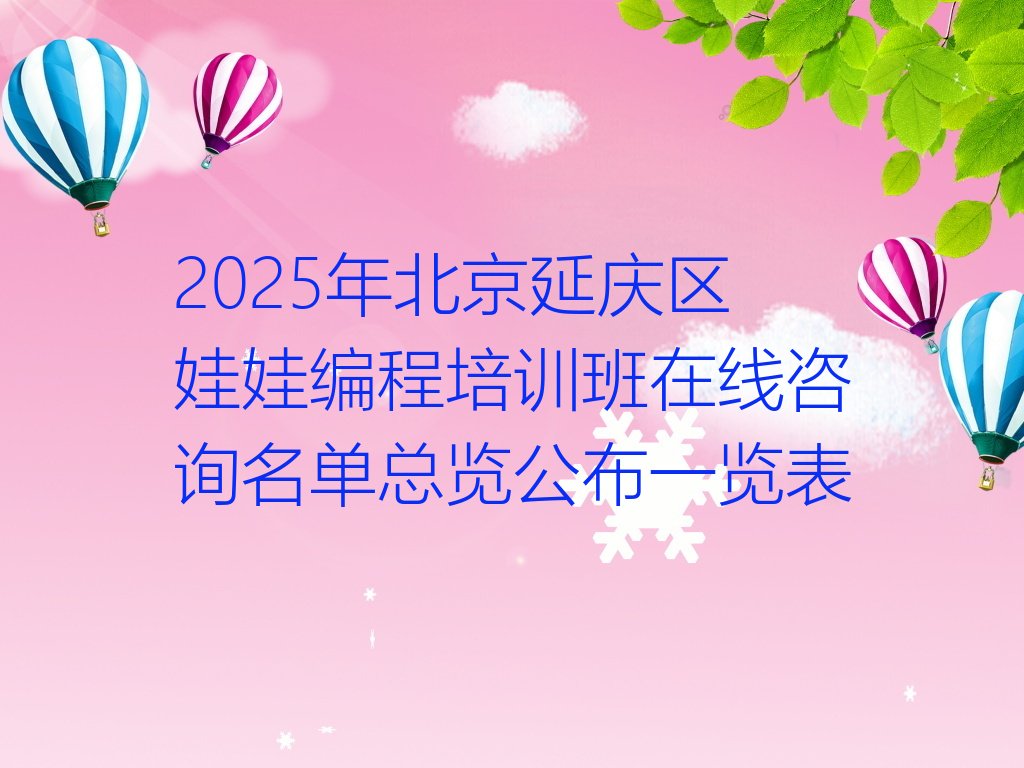 2025年北京延庆区娃娃编程培训班在线咨询名单总览公布一览表